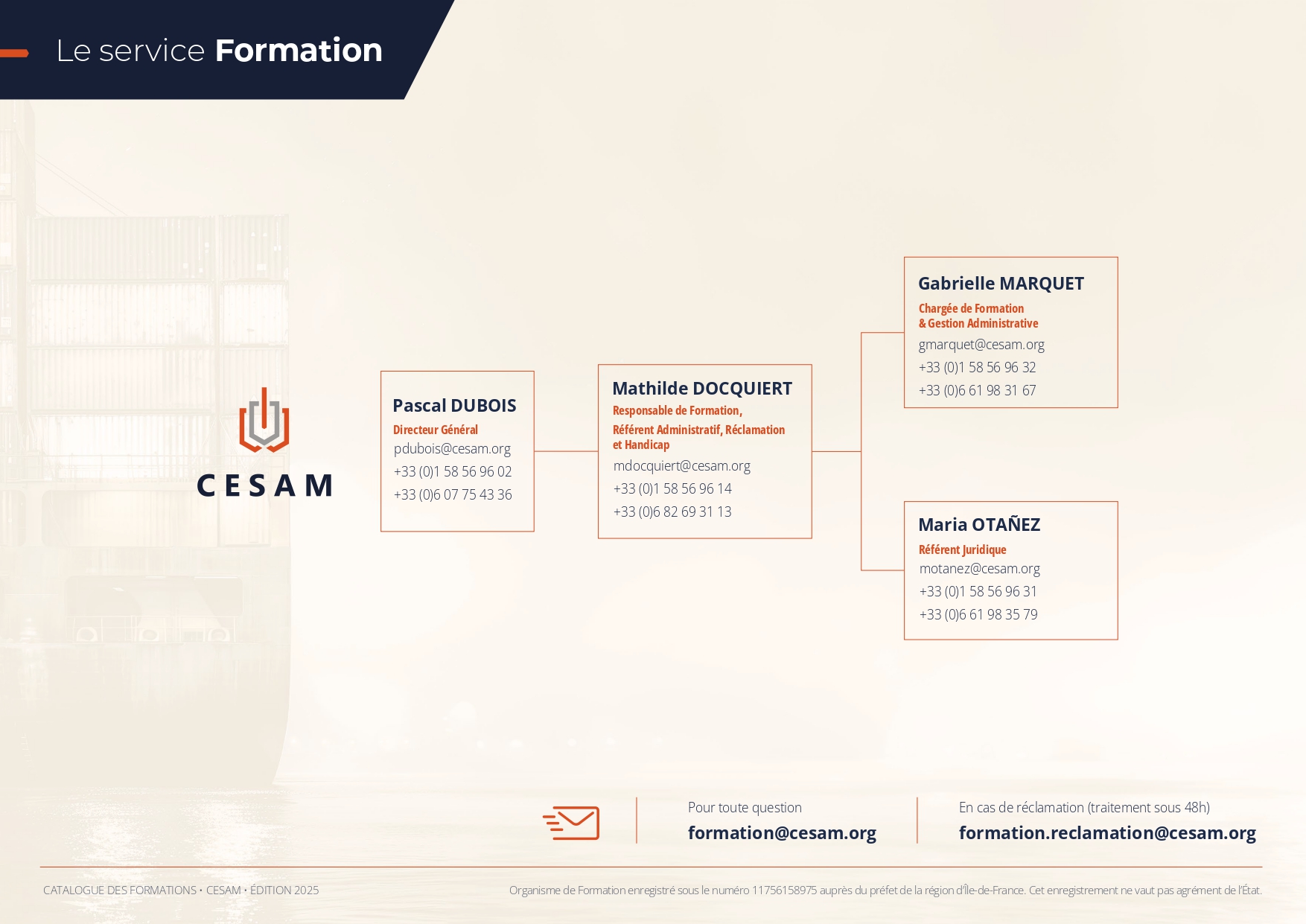 Le service Formation

CESAM

Pascal DUBOIS
Directeur Général
pdubois@cesam.org
+33 (0)1 58 56 96 02
+33 (0)6 07 75 43 36

Mathilde DOCQUIERT
Responsable de Formation,
Référent Administratif, Réclamation et Handicap
mdocquiert@cesam.org
+33 (0)1 58 56 96 14
+33 (0)6 82 69 31 13

Gabrielle MARQUET
Chargée de Formation
& Gestion Administrative
gmarquet@cesam.org
+33 (0)1 58 56 96 32
+33 (0)6 61 98 31 67

Maria OTAÑEZ
Référent Juridique
motanez@cesam.org
+33 (0)1 58 56 96 31
+33 (0)6 61 98 35 79

Pour toute question
formation@cesam.org

En cas de réclamation (traitement sous 48h)
formation.reclamation@cesam.org

CATALOGUE DES FORMATIONS • CESAM • ÉDITION 2025

Organisme de Formation enregistré sous le numéro 11756158975 auprès du préfet de la région d'Île-de-France. Cet enregistrement ne vaut pas agrément de l'État.